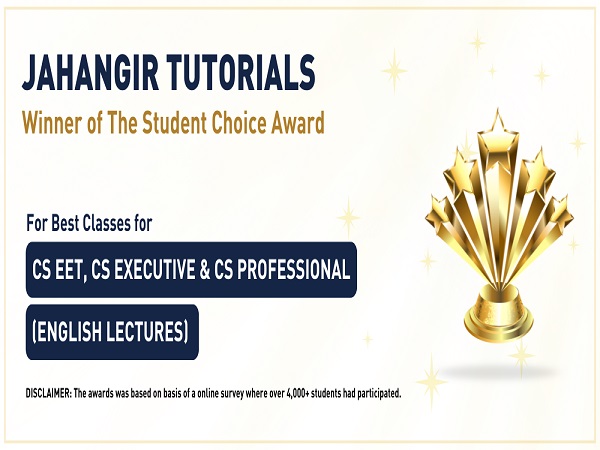 JAHANGIR TUTORIALS
Winner of The Student Choice Award

For Best Classes for

CS EET, CS EXECUTIVE & CS PROFESSIONAL

(ENGLISH LECTURES)

DISCLAIMER: The awards was based on basis of a online survey where over 4,000+ students had participated.